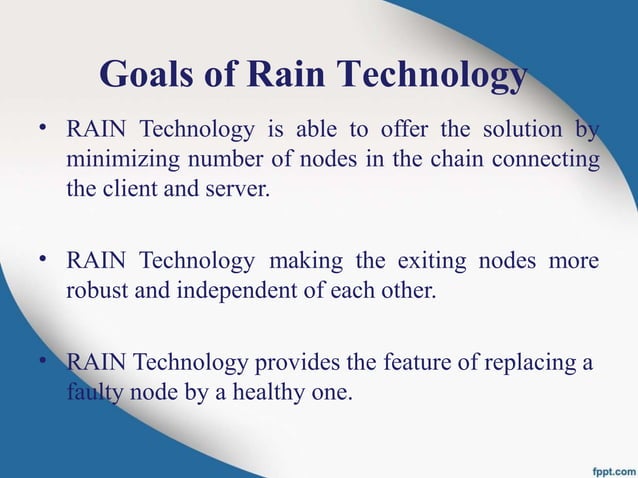 Goals of Rain Technology

• RAIN Technology is able to offer the solution by minimizing number of nodes in the chain connecting the client and server.

• RAIN Technology making the exiting nodes more robust and independent of each other.

• RAIN Technology provides the feature of replacing a faulty node by a healthy one.

fppt.com